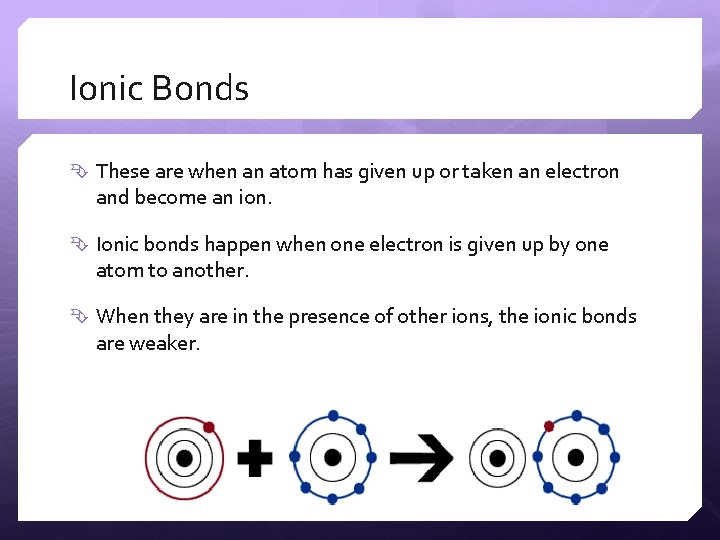 Ionic Bonds

These are when an atom has given up or taken an electron and become an ion.

Ionic bonds happen when one electron is given up by one atom to another.

When they are in the presence of other ions, the ionic bonds are weaker.